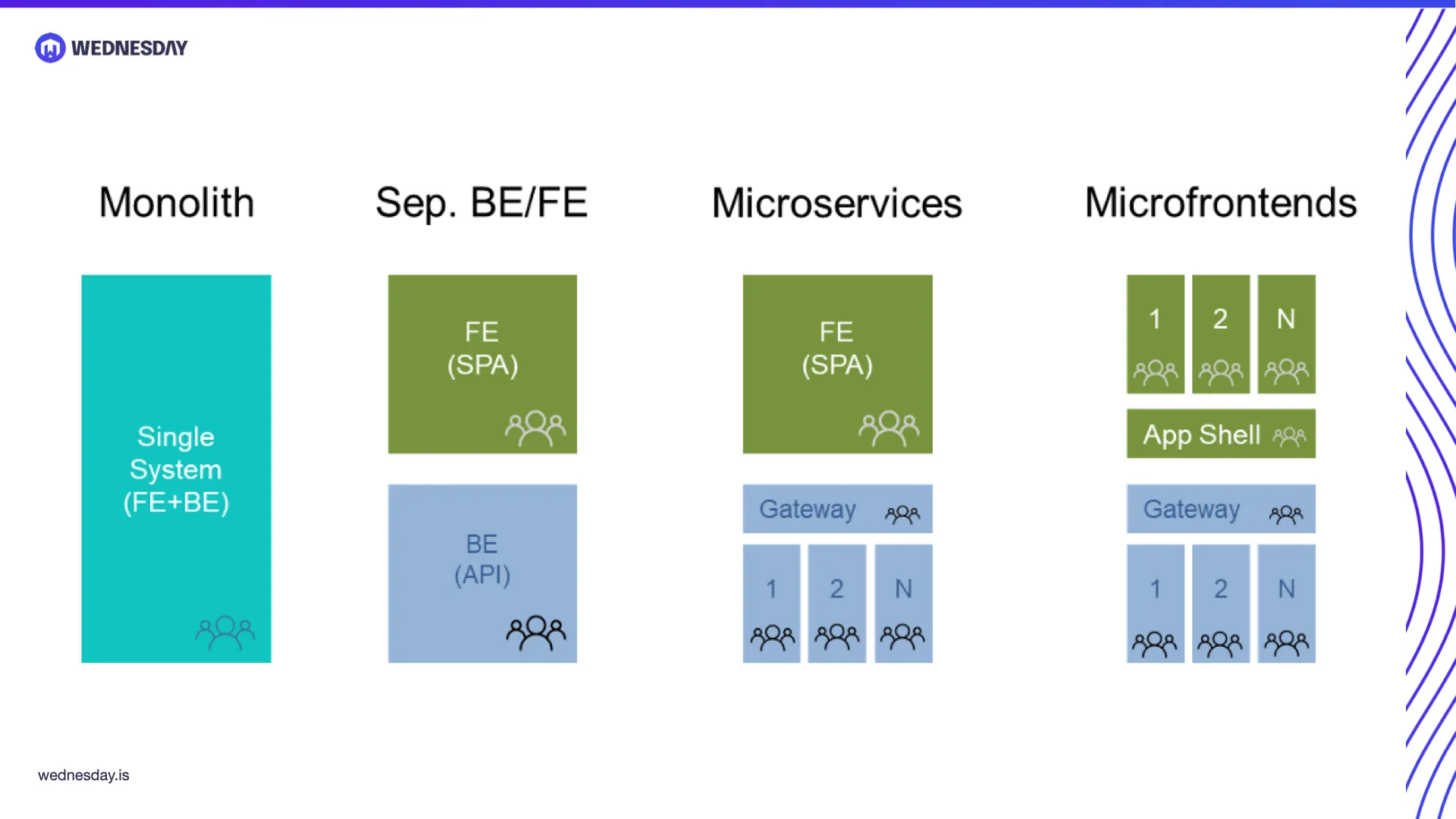 WEDNESDAY

Monolith

Single System (FE+BE)

Sep. BE/FE

FE (SPA)

BE (API)

Microservices

FE (SPA)

Gateway

1

2

N

Microfrontends

1

2

N

App Shell

Gateway

1

2

N

wednesday.is